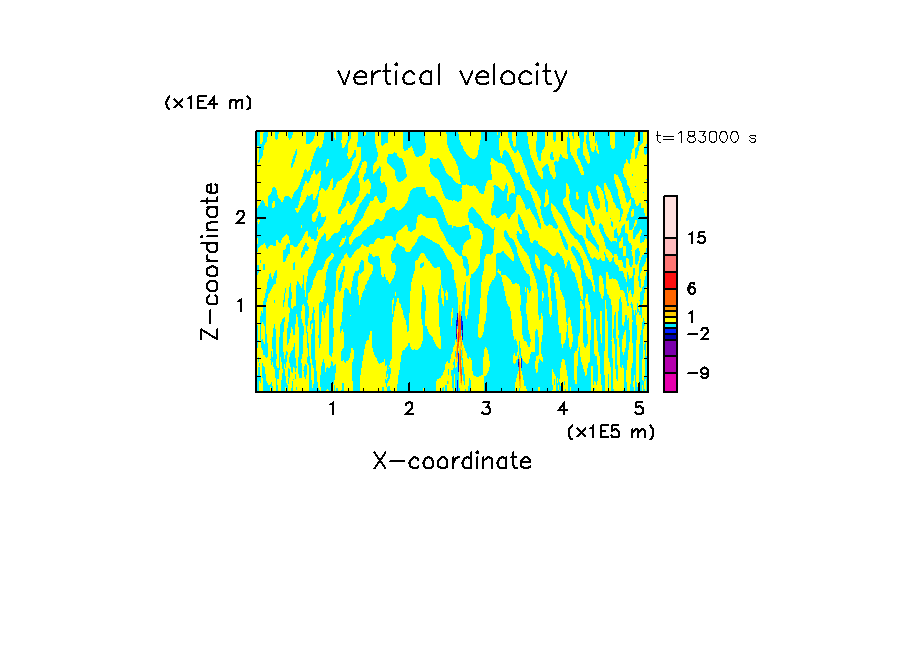 vertical velocity

(x1E4 m)

t=183000 s

Z-coordinate

2

1

15

6

1

−2

−9

1 2 3 4 5

(x1E5 m)

X-coordinate